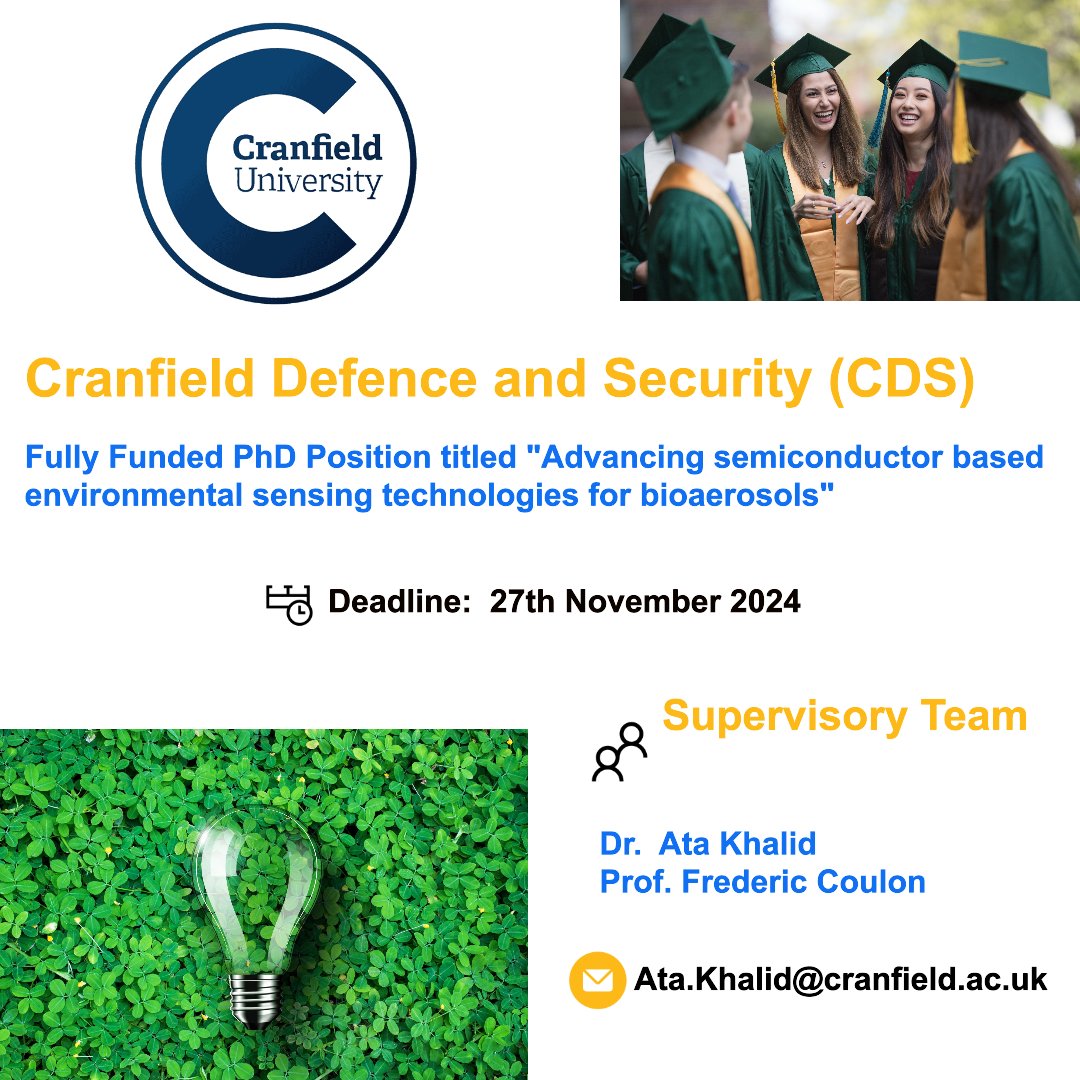 Cranfield University

Cranfield Defence and Security (CDS)

Fully Funded PhD Position titled "Advancing semiconductor based environmental sensing technologies for bioaerosols"

Deadline: 27th November 2024

Supervisory Team

Dr. Ata Khalid
Prof. Frederic Coulon

Ata.Khalid@cranfield.ac.uk